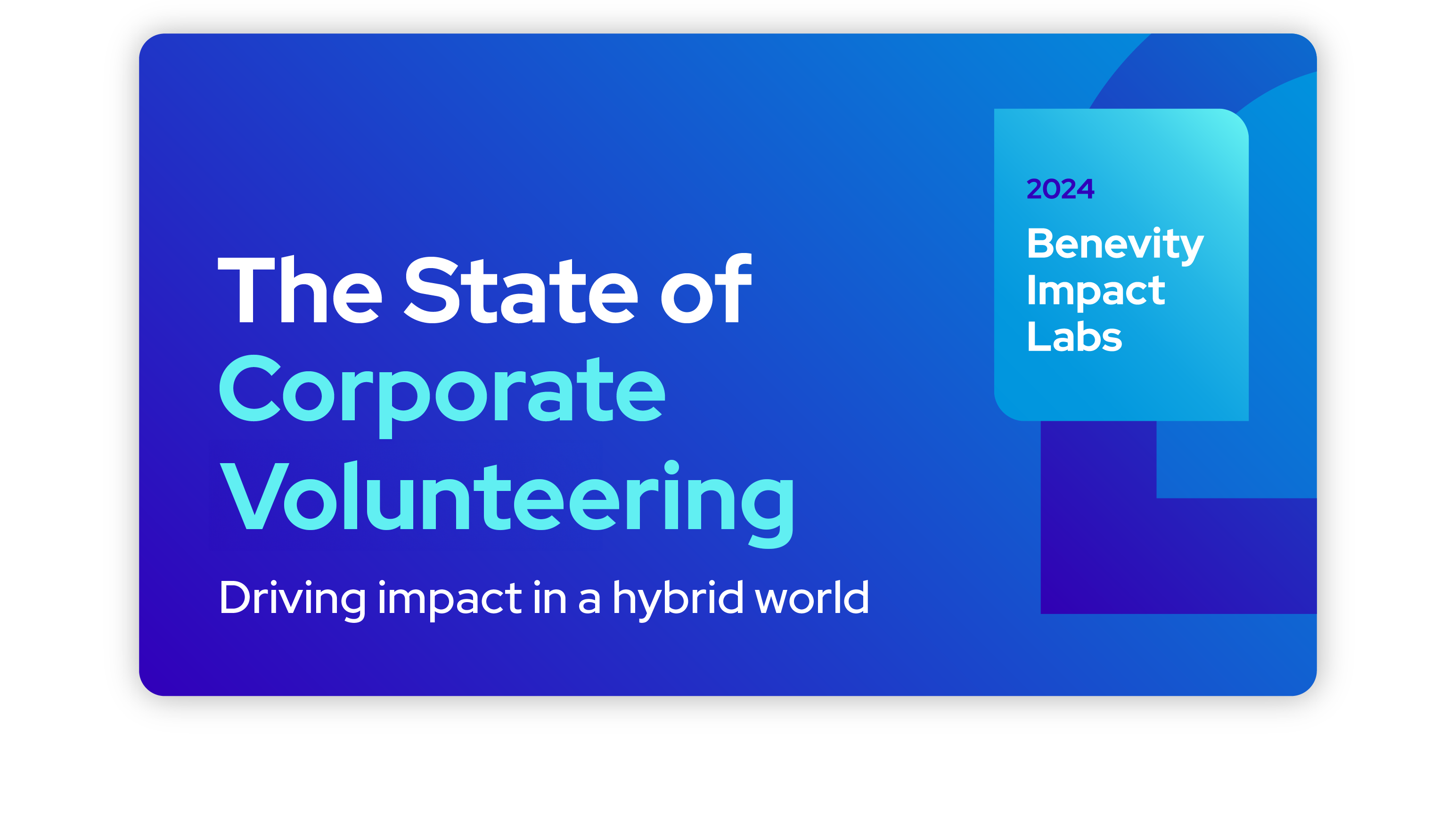 The State of Corporate Volunteering

Driving impact in a hybrid world

2024

Benevity Impact Labs